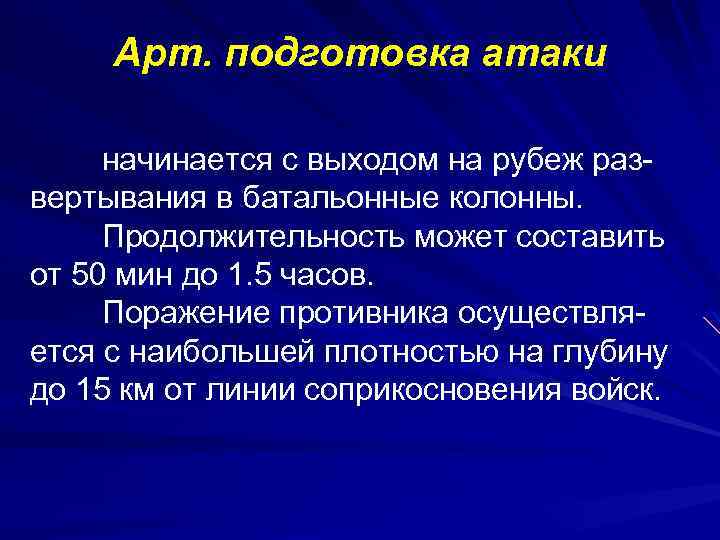 Арт. подготовка атаки

начинается с выходом на рубеж развертывания в батальонные колонны.

Продолжительность может составить от 50 мин до 1.5 часов.

Поражение противника осуществляется с наибольшей плотностью на глубину до 15 км от линии соприкосновения войск.